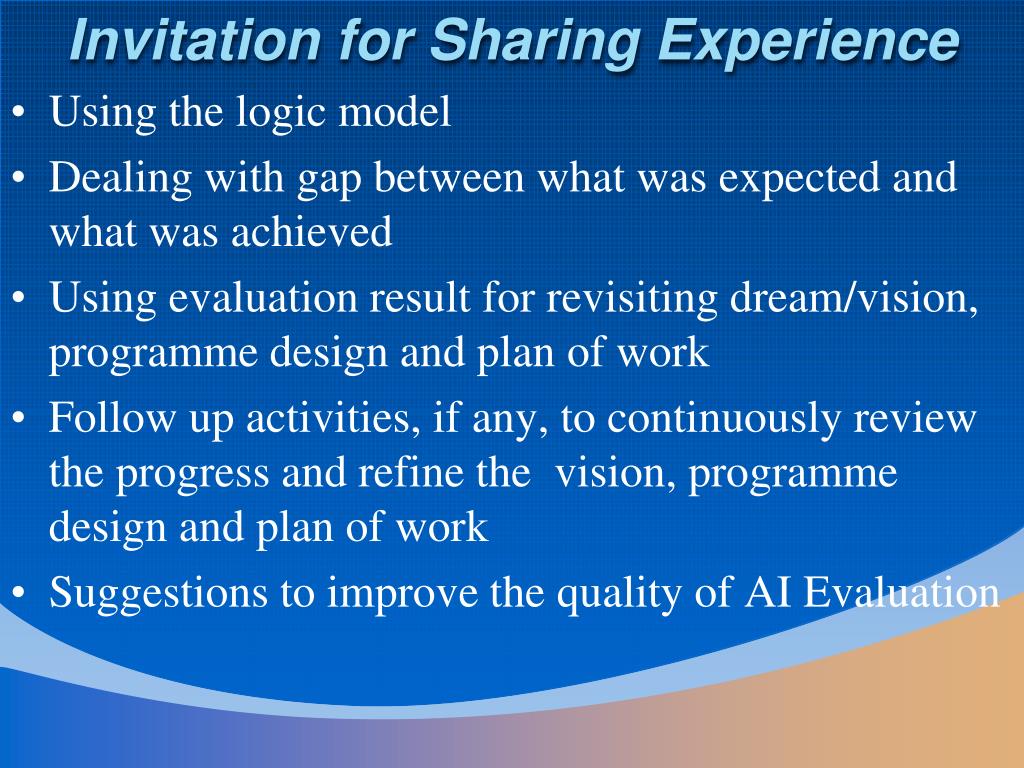 Invitation for Sharing Experience

• Using the logic model
• Dealing with gap between what was expected and what was achieved
• Using evaluation result for revisiting dream/vision, programme design and plan of work
• Follow up activities, if any, to continuously review the progress and refine the vision, programme design and plan of work
• Suggestions to improve the quality of AI Evaluation